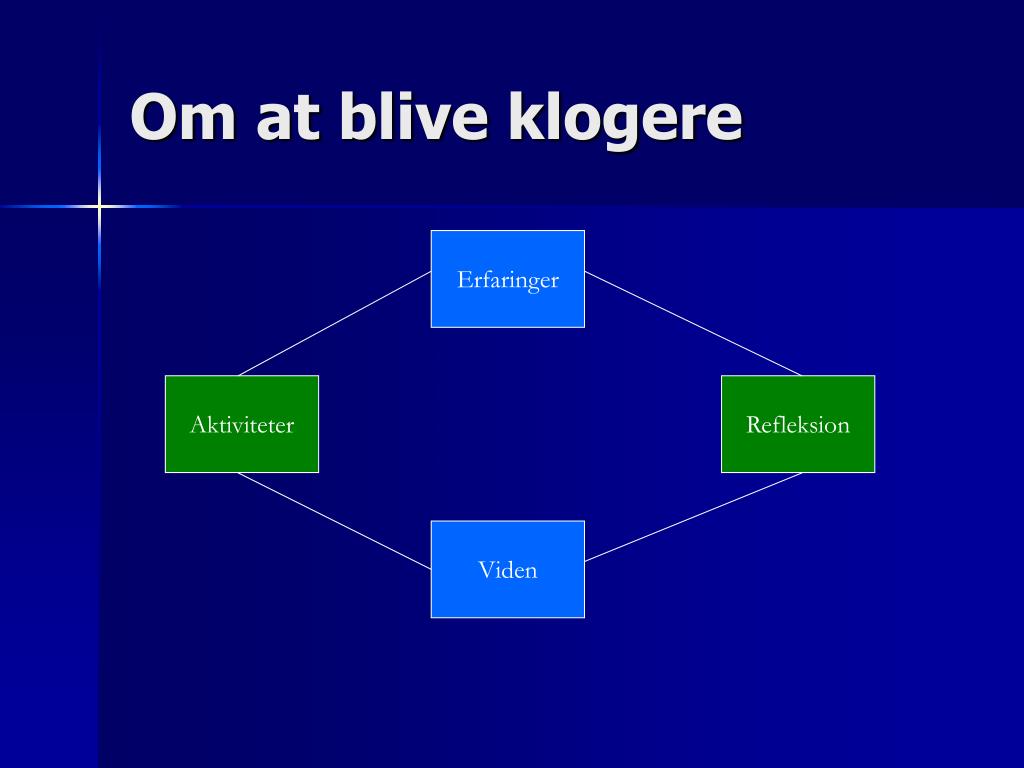 Om at blive klogere

Erfaringer

Aktiviteter

Refleksion

Viden